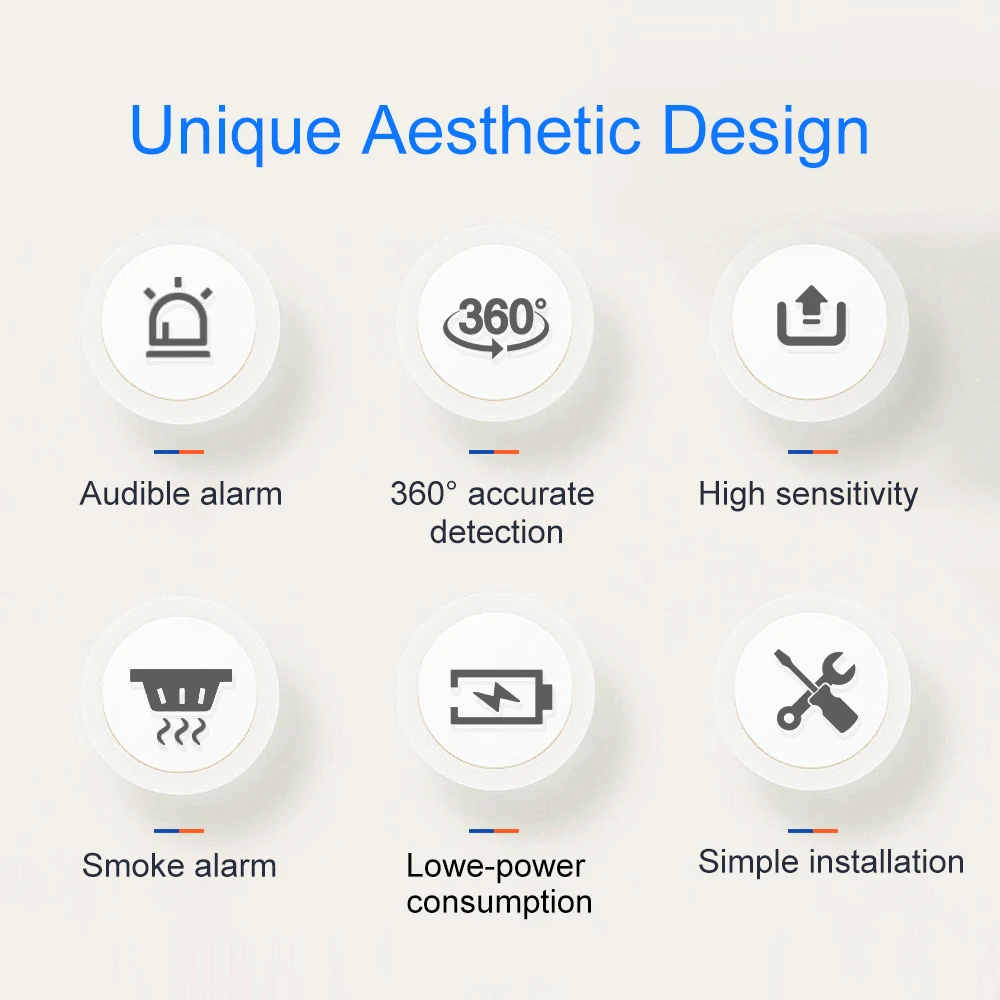 Unique Aesthetic Design

360°

Audible alarm

360° accurate detection

High sensitivity

Smoke alarm

Lowe-power consumption

Simple installation